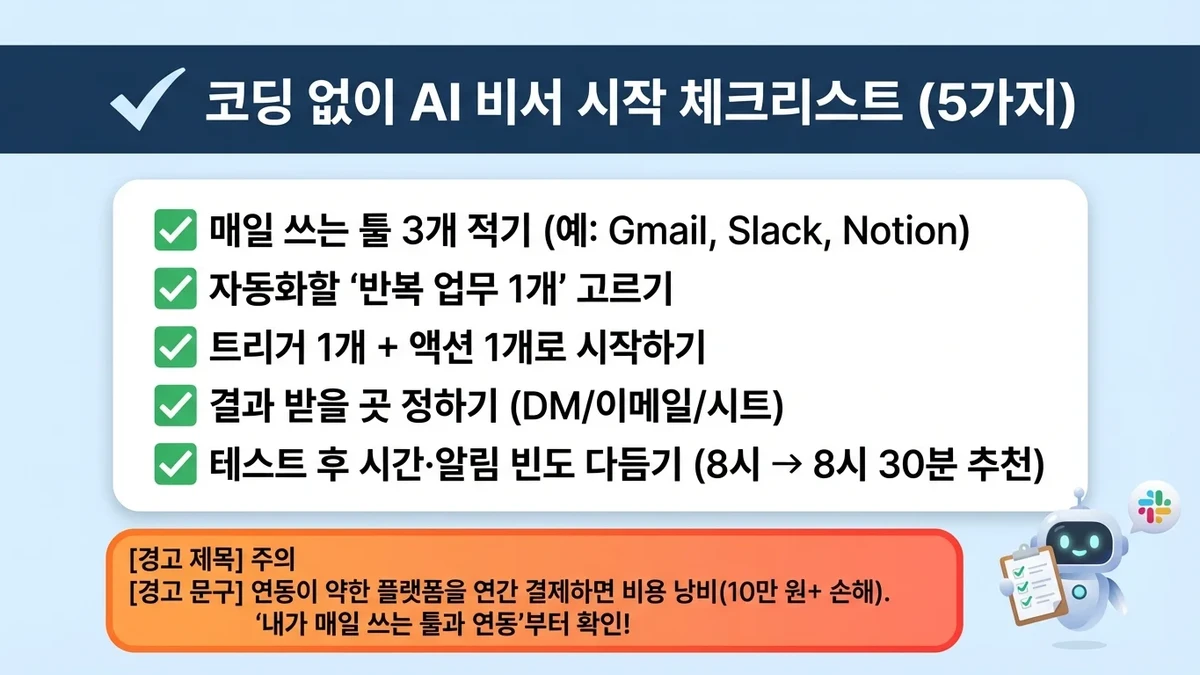 코딩 없이 AI 비서 시작 체크리스트 (5가지)

매일 쓰는 툴 3개 적기 (예: Gmail, Slack, Notion)
자동화할 '반복 업무 1개' 고르기
트리거 1개 + 액션 1개로 시작하기
결과 받을 곳 정하기 (DM/이메일/시트)
테스트 후 시간·알림 빈도 다듬기 (8시 → 8시 30분 추천)

[경고 제목] 주의
[경고 문구] 연동이 약한 플랫폼을 연간 결제하면 비용 낭비(10만 원+ 손해).
'내가 매일 쓰는 툴과 연동'부터 확인!